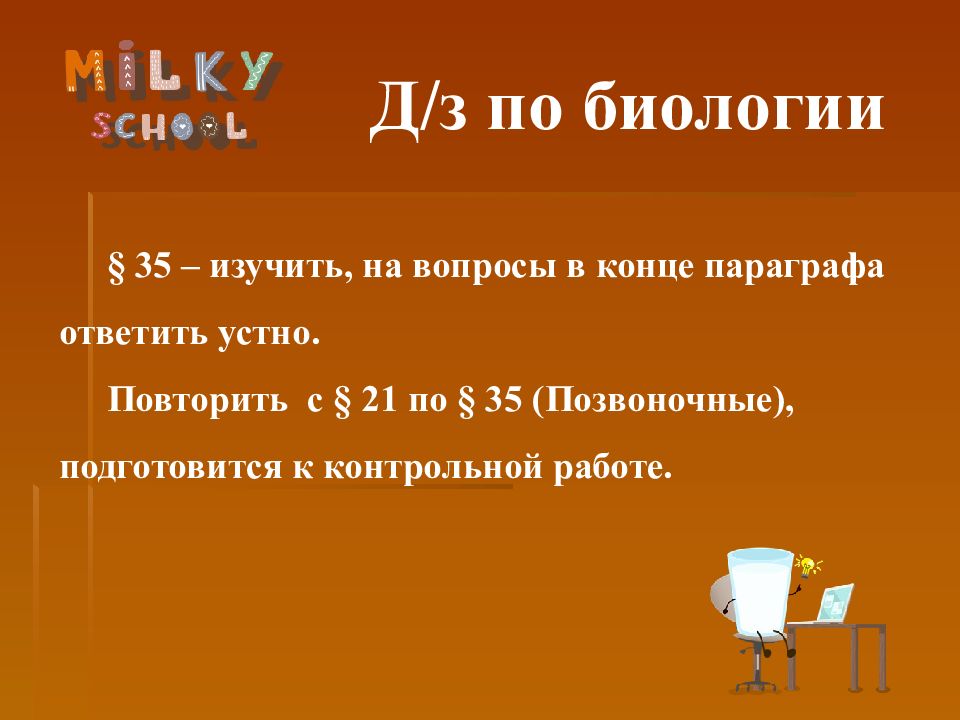 MILKY SCHOOL

Д/з по биологии

§ 35 – изучить, на вопросы в конце параграфа ответить устно.

Повторить с § 21 по § 35 (Позвоночные), подготовится к контрольной работе.